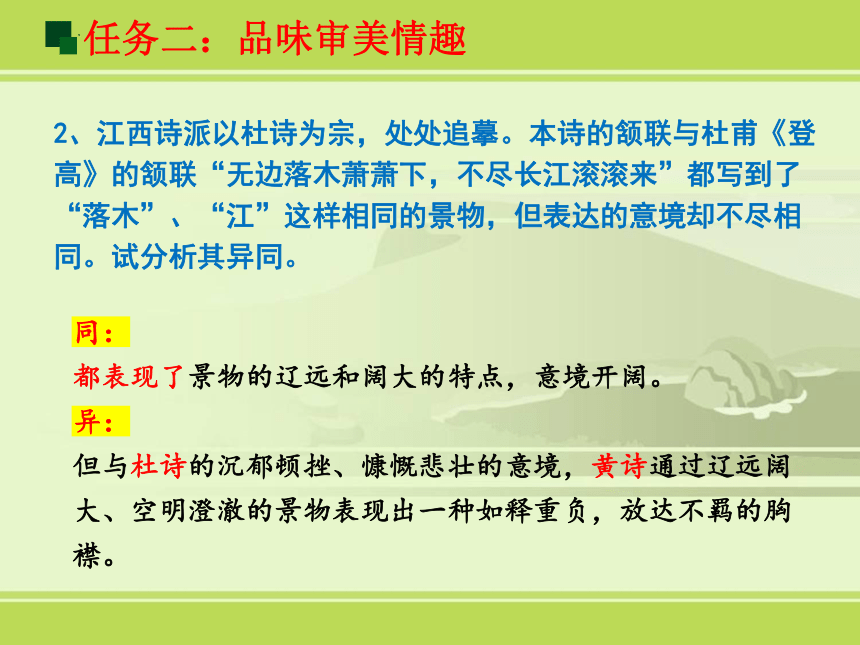 任务二：品味审美情趣

2、江西诗派以杜诗为宗，处处追摹。本诗的颔联与杜甫《登高》的颔联“无边落木萧萧下，不尽长江滚滚来”都写到了“落木”、“江”这样相同的景物，但表达的意境却不尽相同。试分析其异同。

同：

都表现了景物的辽远和阔大的特点，意境开阔。

异：

但与杜诗的沉郁顿挫、慷慨悲壮的意境，黄诗通过辽远阔大、空明澄澈的景物表现出一种如释重负，放达不羁的胸襟。